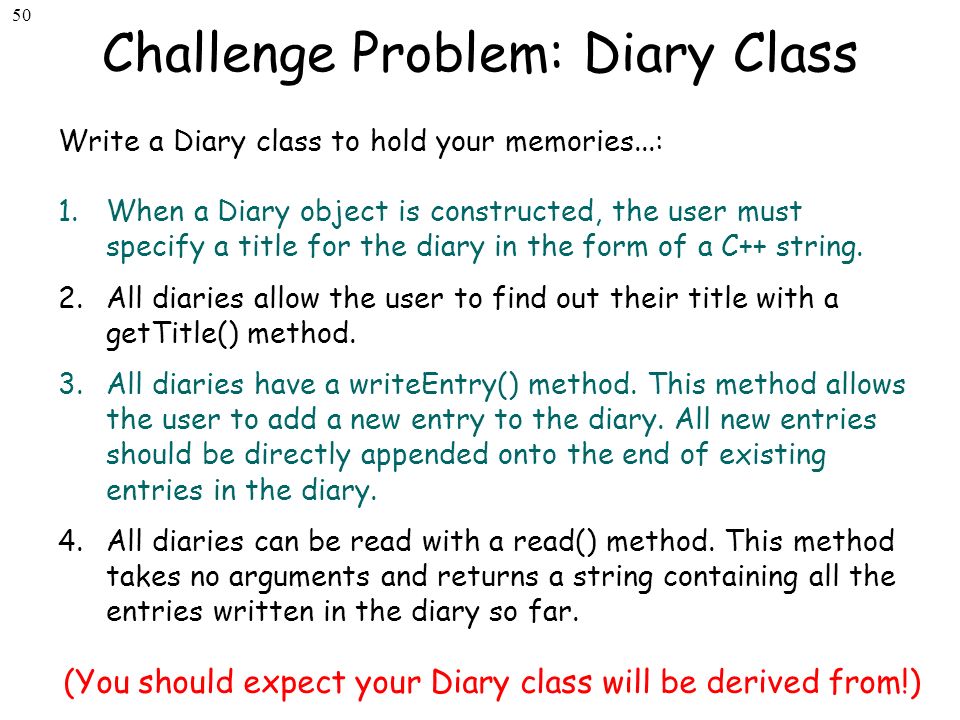 50

Challenge Problem: Diary Class

Write a Diary class to hold your memories...:

1. When a Diary object is constructed, the user must specify a title for the diary in the form of a C++ string.

2. All diaries allow the user to find out their title with a getTitle() method.

3. All diaries have a writeEntry() method. This method allows the user to add a new entry to the diary. All new entries should be directly appended onto the end of existing entries in the diary.

4. All diaries can be read with a read() method. This method takes no arguments and returns a string containing all the entries written in the diary so far.

(You should expect your Diary class will be derived from!)